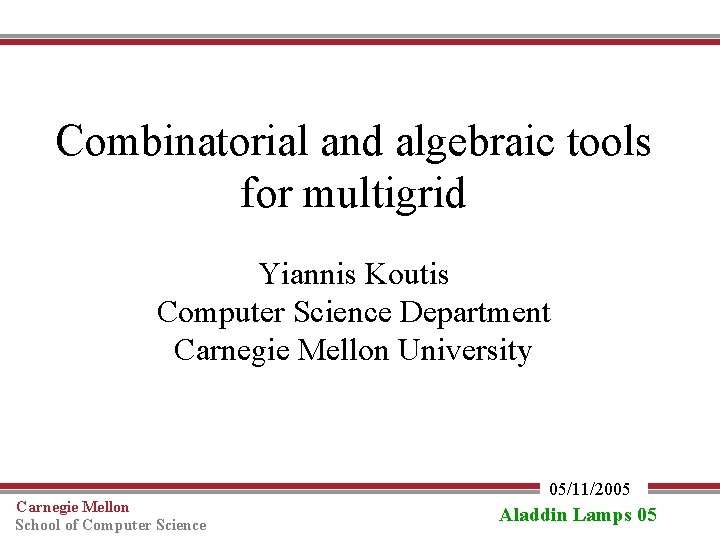 Combinatorial and algebraic tools for multigrid

Yiannis Koutis
Computer Science Department
Carnegie Mellon University

05/11/2005

Carnegie Mellon
School of Computer Science

Aladdin Lamps 05